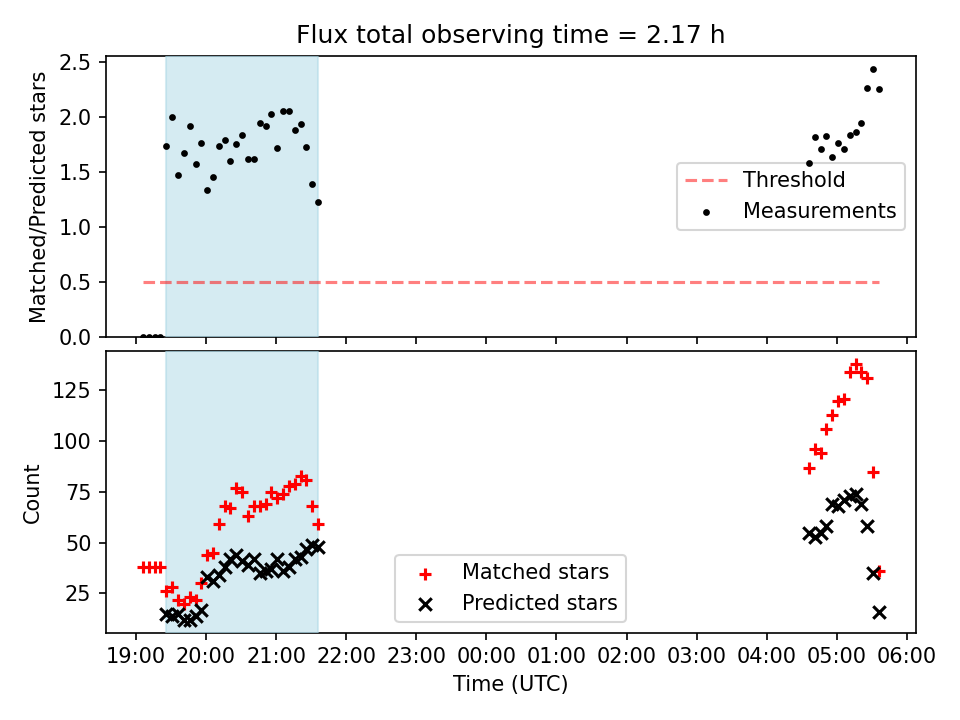 Flux total observing time = 2.17 h

Matched/Predicted stars

2.5
2.0
1.5
1.0
0.5
0.0

Threshold
Measurements

Count

125
100
75
50
25

Matched stars
Predicted stars

19:00 20:00 21:00 22:00 23:00 00:00 01:00 02:00 03:00 04:00 05:00 06:00

Time (UTC)